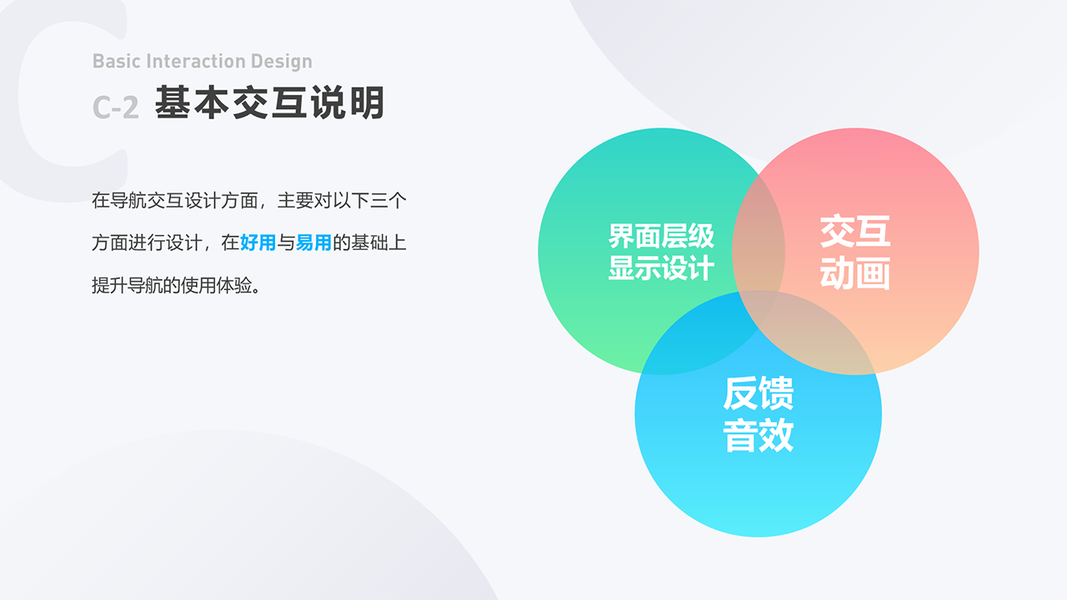 Basic Interaction Design

C-2 基本交互说明

在导航交互设计方面，主要对以下三个方面进行设计，在好用与易用的基础上提升导航的使用体验。

界面层级显示设计

交互动画

反馈音效